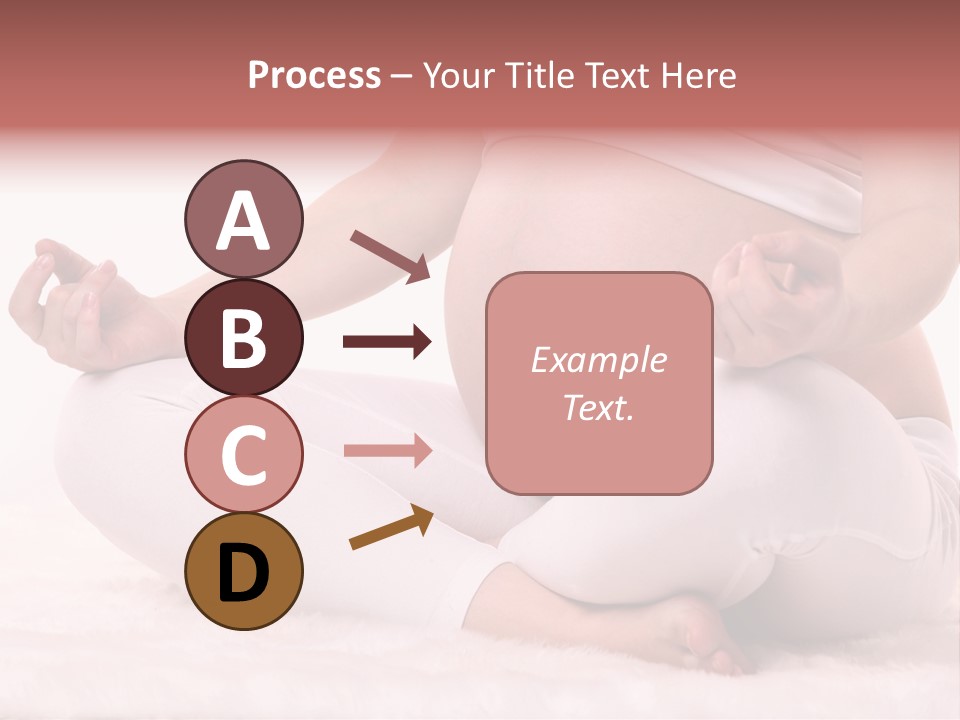 Process – Your Title Text Here

A

B

C

D

Example Text.